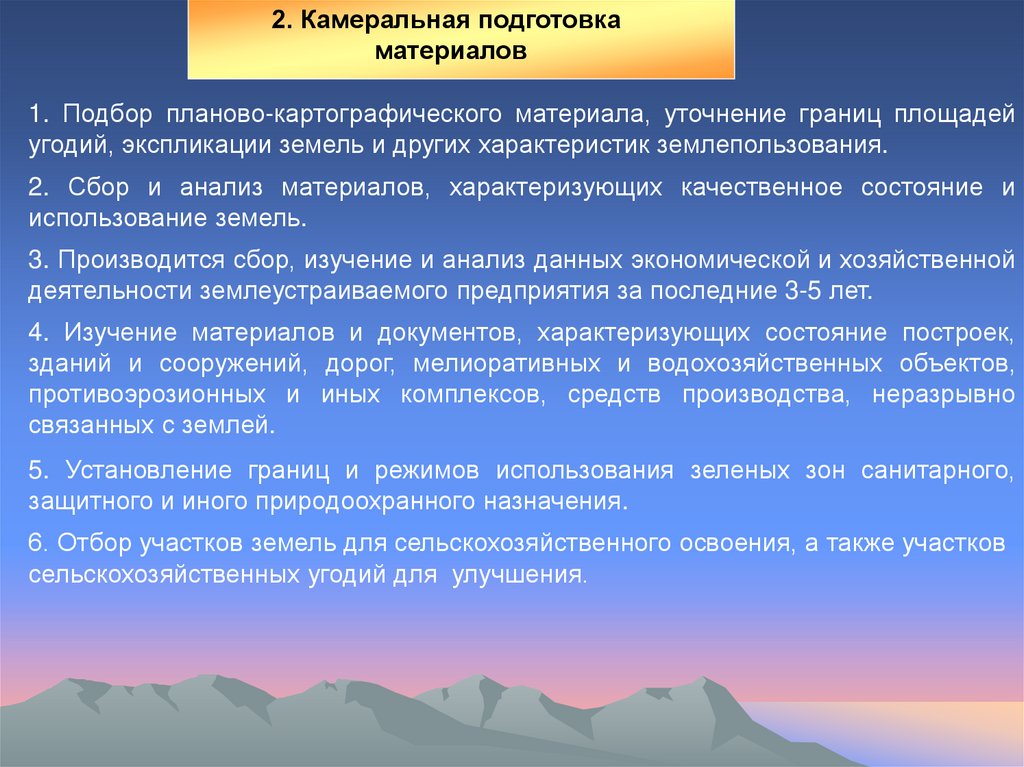 2. Камеральная подготовка материалов

1. Подбор планово-картографического материала, уточнение границ площадей угодий, экспликации земель и других характеристик землепользования.

2. Сбор и анализ материалов, характеризующих качественное состояние и использование земель.

3. Производится сбор, изучение и анализ данных экономической и хозяйственной деятельности землеустраиваемого предприятия за последние 3-5 лет.

4. Изучение материалов и документов, характеризующих состояние построек, зданий и сооружений, дорог, мелиоративных и водохозяйственных объектов, противоэрозионных и иных комплексов, средств производства, неразрывно связанных с землей.

5. Установление границ и режимов использования зеленых зон санитарного, защитного и иного природоохранного назначения.

6. Отбор участков земель для сельскохозяйственного освоения, а также участков сельскохозяйственных угодий для улучшения.